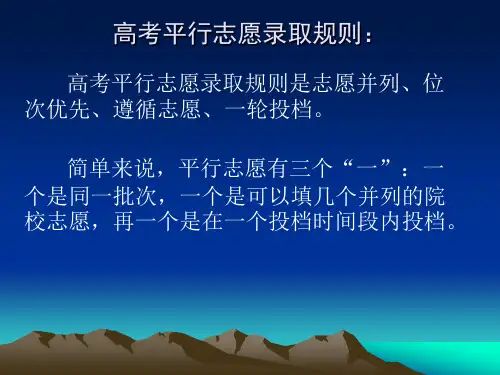 高考平行志愿录取规则：

高考平行志愿录取规则是志愿并列、位次优先、遵循志愿、一轮投档。

简单来说，平行志愿有三个“一”：一个是同一批次，一个是可以填几个并列的院校志愿，再一个是在一个投档时间段内投档。